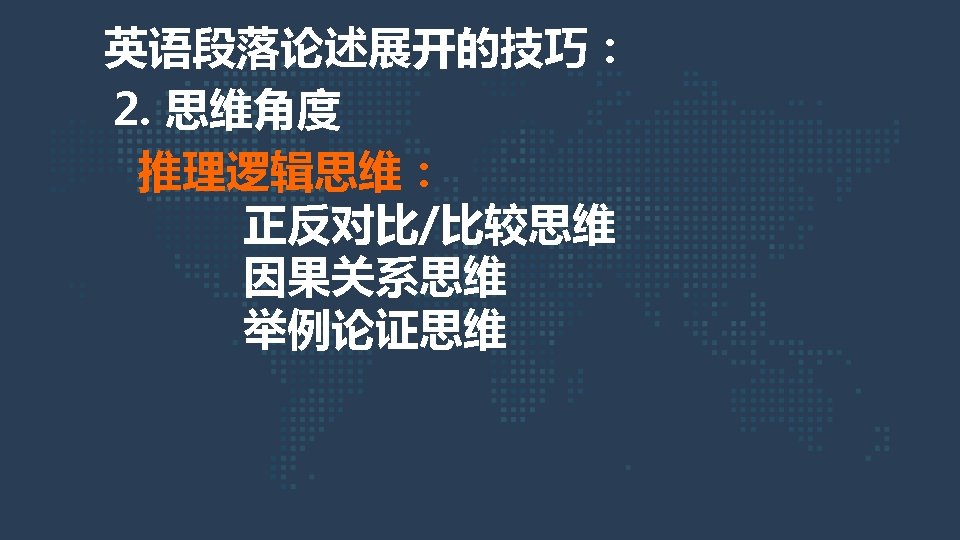 英语段落论述展开的技巧：
2. 思维角度
推理逻辑思维：
正反对比/比较思维
因果关系思维
举例论证思维